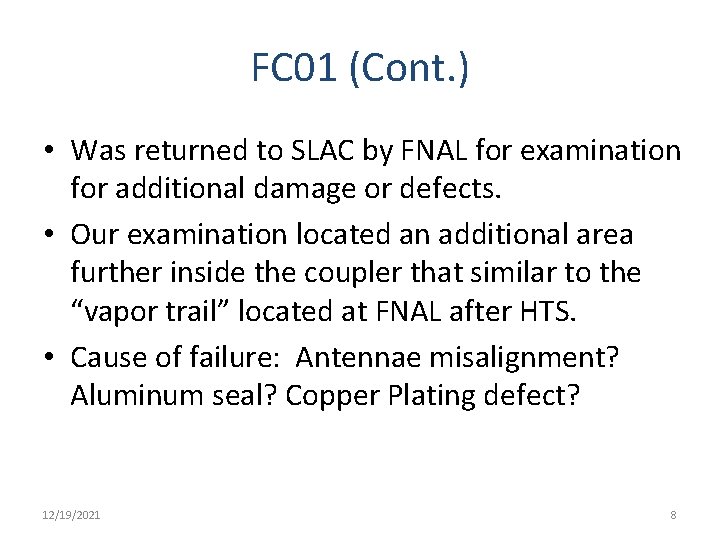 FC01 (Cont.)

• Was returned to SLAC by FNAL for examination for additional damage or defects.

• Our examination located an additional area further inside the coupler that similar to the "vapor trail" located at FNAL after HTS.

• Cause of failure: Antennae misalignment? Aluminum seal? Copper Plating defect?

12/19/2021

8